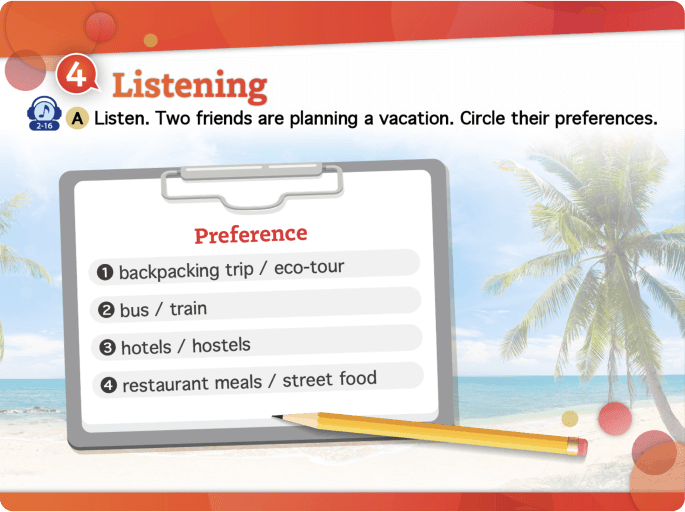 4 Listening

2-16 A Listen. Two friends are planning a vacation. Circle their preferences.

Preference

❶ backpacking trip / eco-tour

❷ bus / train

❸ hotels / hostels

❹ restaurant meals / street food